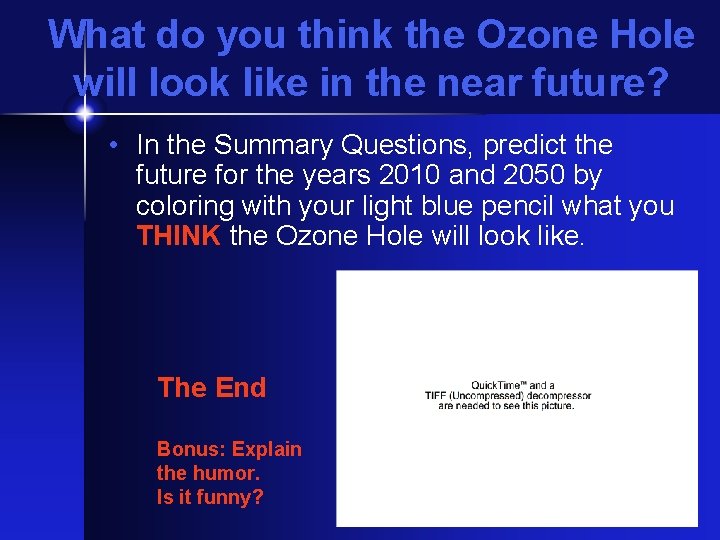 What do you think the Ozone Hole will look like in the near future?

• In the Summary Questions, predict the future for the years 2010 and 2050 by coloring with your light blue pencil what you THINK the Ozone Hole will look like.

The End

Bonus: Explain the humor.
Is it funny?

QuickTime™ and a TIFF (Uncompressed) decompressor are needed to see this picture.